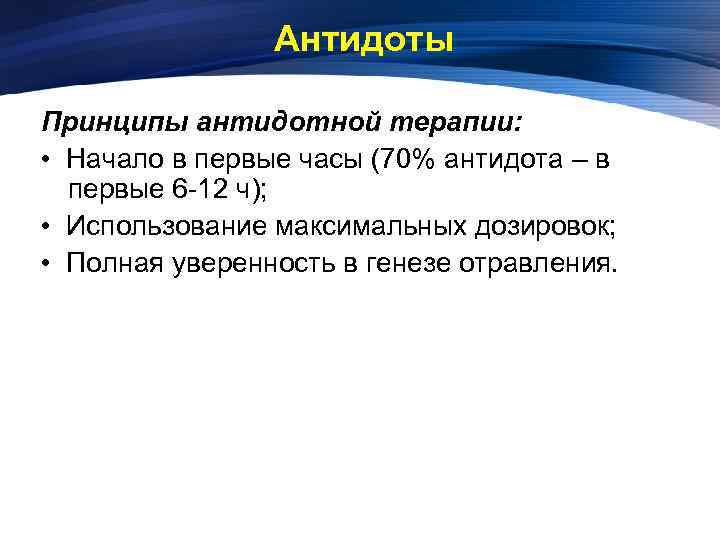 Антидоты

Принципы антидотной терапии:

• Начало в первые часы (70% антидота – в первые 6-12 ч);
• Использование максимальных дозировок;
• Полная уверенность в генезе отравления.